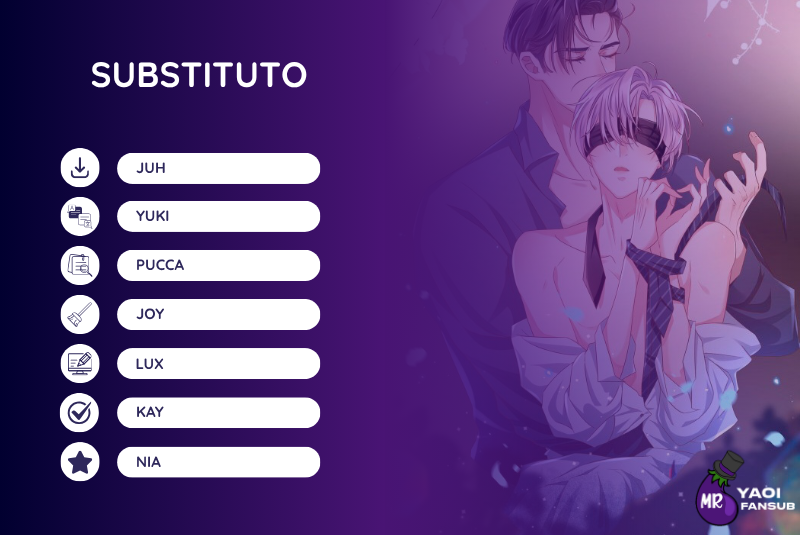 SUBSTITUTO

JUH

YUKI

PUCCA

JOY

LUX

KAY

NIA

MR YAOI FANSUB